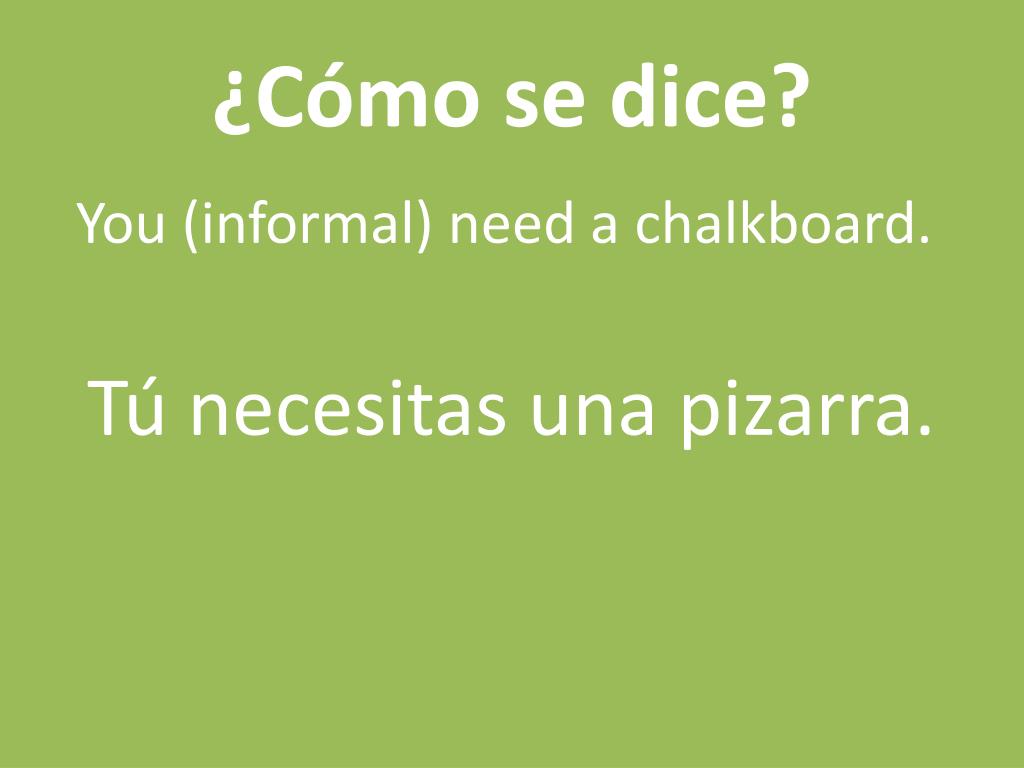 ¿Cómo se dice?

You (informal) need a chalkboard.

Tú necesitas una pizarra.